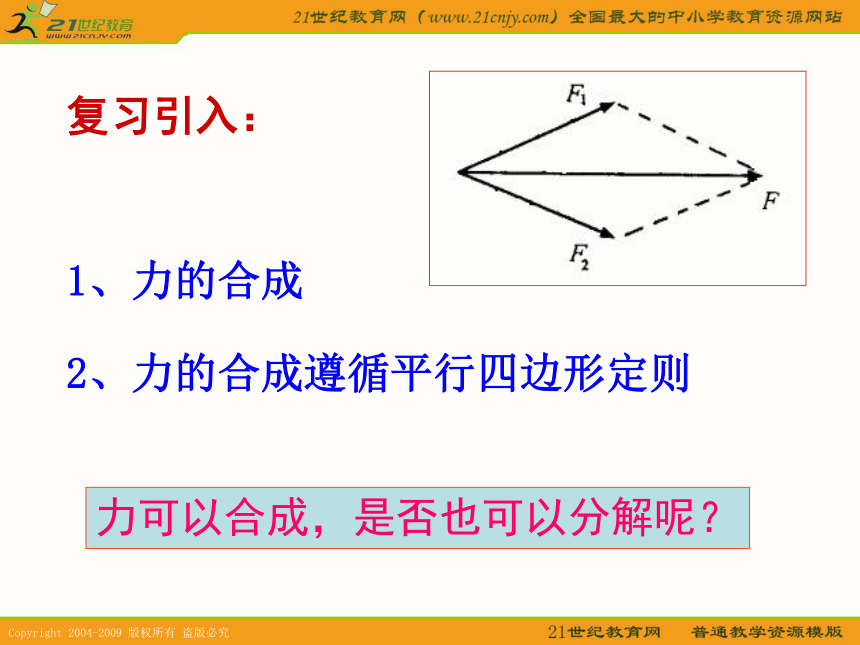 21世纪教育
www.21cnjy.com

21世纪教育网（www.21cnjy.com）全国最大的中小学教育资源网站

复习引入：

$F_1$

$F$

$F_2$

1、力的合成

2、力的合成遵循平行四边形定则

力可以合成，是否也可以分解呢？

Copyright 2004-2009 版权所有 盗版必究

21世纪教育网　普通教学资源模版